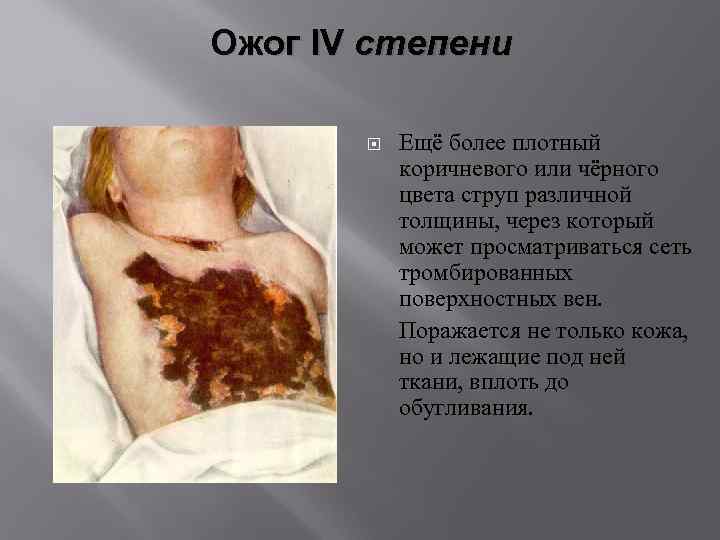 Ожог IV степени

Ещё более плотный коричневого или чёрного цвета струп различной толщины, через который может просматриваться сеть тромбированных поверхностных вен.

Поражается не только кожа, но и лежащие под ней ткани, вплоть до обугливания.